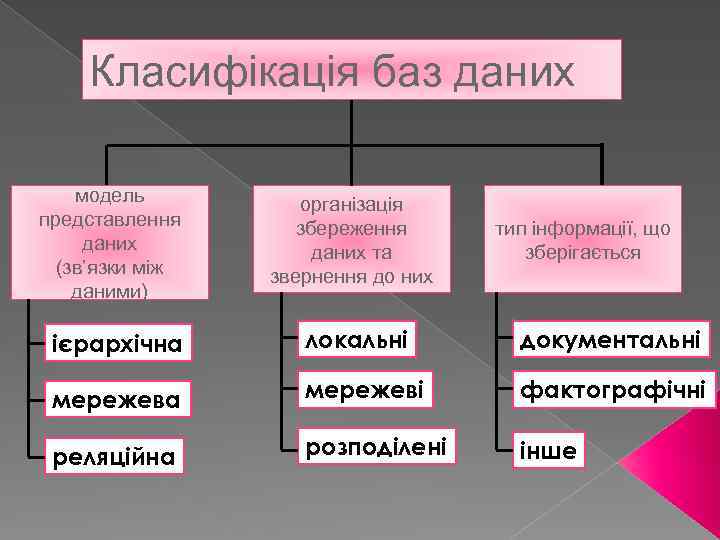 Класифікація баз даних

модель представлення даних (зв'язки між даними)

ієрархічна

мережева

реляційна

організація збереження даних та звернення до них

локальні

мережеві

розподілені

тип інформації, що зберігається

документальні

фактографічні

інше